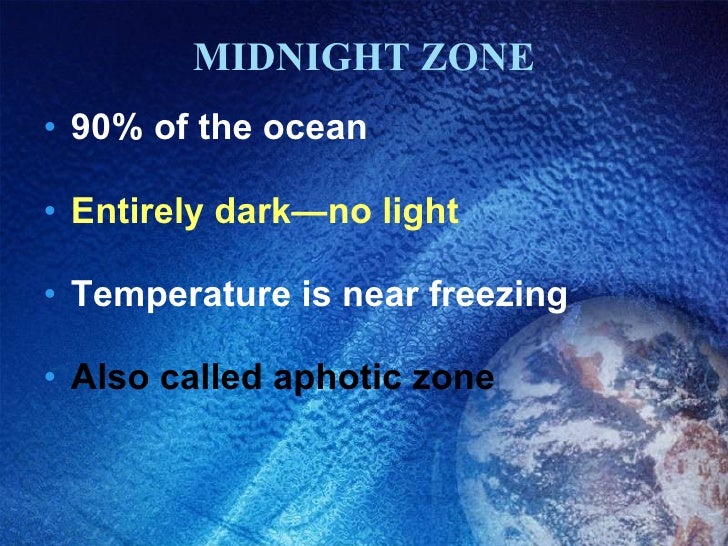 MIDNIGHT ZONE

• 90% of the ocean

• Entirely dark—no light

• Temperature is near freezing

• Also called aphotic zone